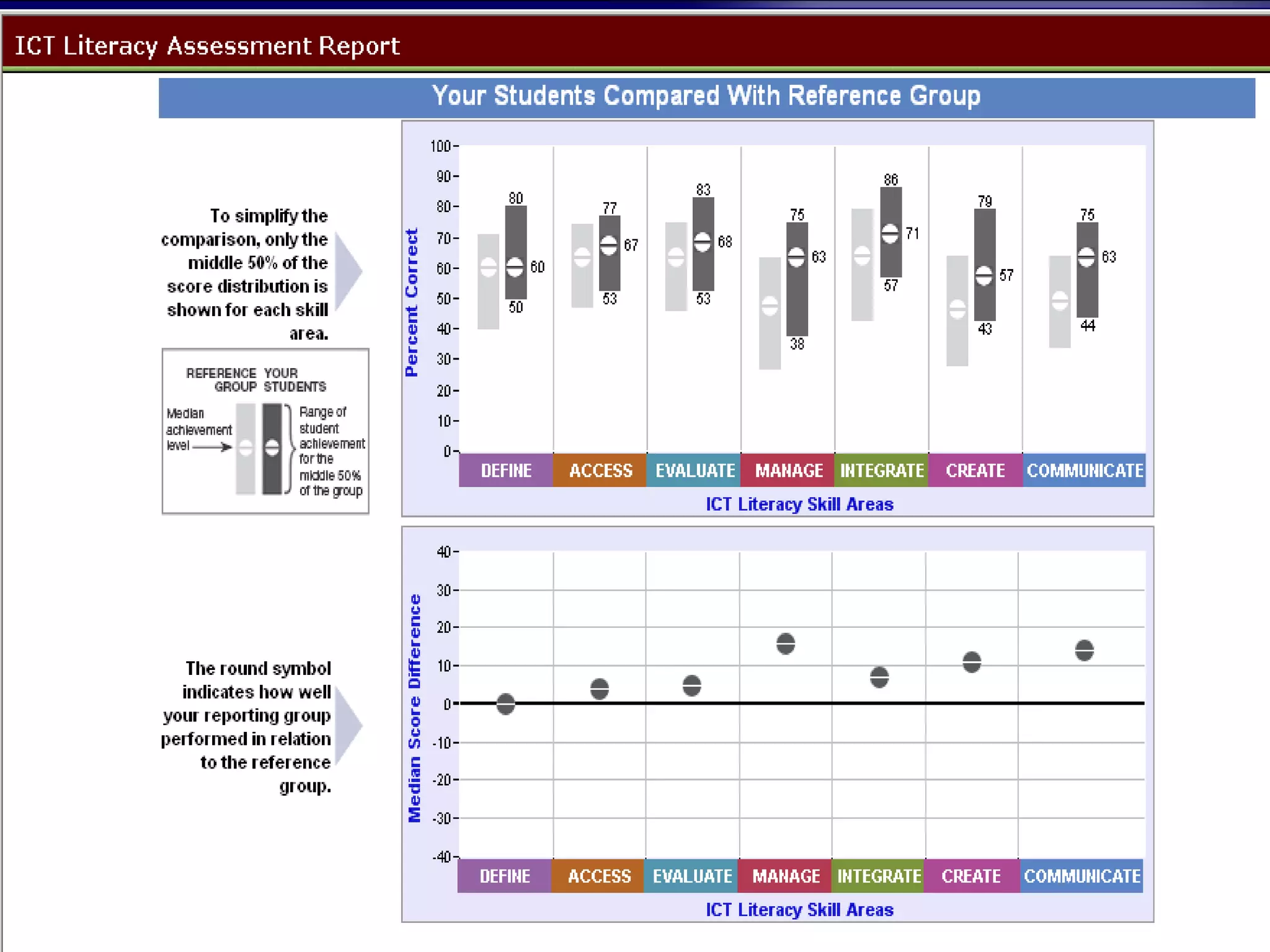 ICT Literacy Assessment Report

Your Students Compared With Reference Group

To simplify the comparison, only the middle 50% of the score distribution is shown for each skill area.

REFERENCE GROUP YOUR STUDENTS

Median achievement level

Range of student achievement for the middle 50% of the group

Percent Correct

100
90
80
70
60
50
40
30
20
10
0

80 60 50
77 67 53
83 68 53
75 63 38
86 71 57
79 57 43
75 63 44

DEFINE ACCESS EVALUATE MANAGE INTEGRATE CREATE COMMUNICATE

ICT Literacy Skill Areas

The round symbol indicates how well your reporting group performed in relation to the reference group.

Median Score Difference

40
30
20
10
0
-10
-20
-30
-40

DEFINE ACCESS EVALUATE MANAGE INTEGRATE CREATE COMMUNICATE

ICT Literacy Skill Areas